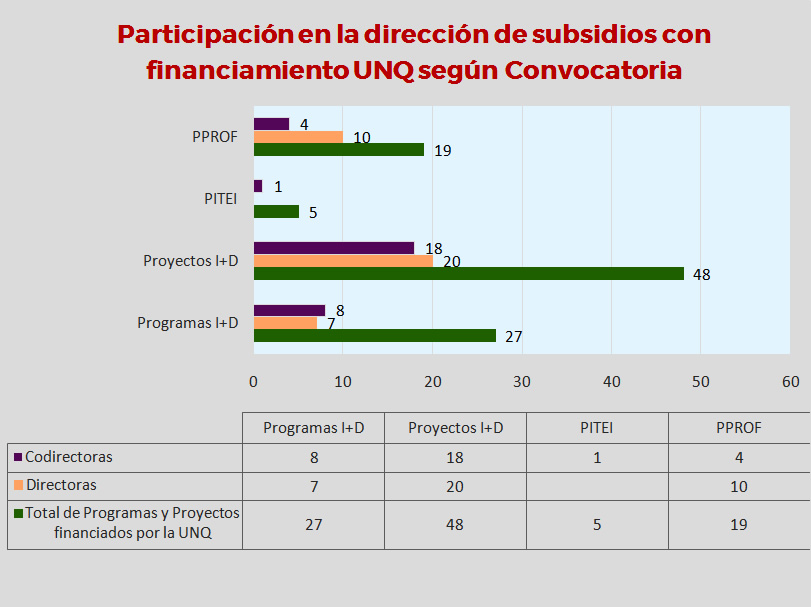 Participación en la dirección de subsidios con financiamiento UNQ según Convocatoria

PPROF
4
10
19

PITEI
1
5

Proyectos I+D
18
20
48

Programas I+D
8
7
27

0 10 20 30 40 50 60

| | Programas I+D | Proyectos I+D | PITEI | PPROF |
|---|---|---|---|---|
| Codirectoras | 8 | 18 | 1 | 4 |
| Directoras | 7 | 20 | | 10 |
| Total de Programas y Proyectos financiados por la UNQ | 27 | 48 | 5 | 19 |